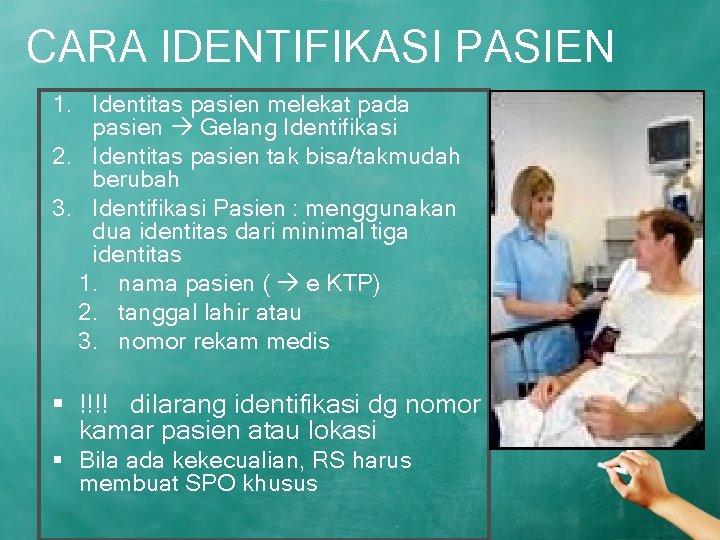 CARA IDENTIFIKASI PASIEN

1. Identitas pasien melekat pada pasien → Gelang Identifikasi
2. Identitas pasien tak bisa/takmudah berubah
3. Identifikasi Pasien : menggunakan dua identitas dari minimal tiga identitas
   1. nama pasien ( → e KTP)
   2. tanggal lahir atau
   3. nomor rekam medis

▪ !!!! dilarang identifikasi dg nomor kamar pasien atau lokasi
▪ Bila ada kekecualian, RS harus membuat SPO khusus